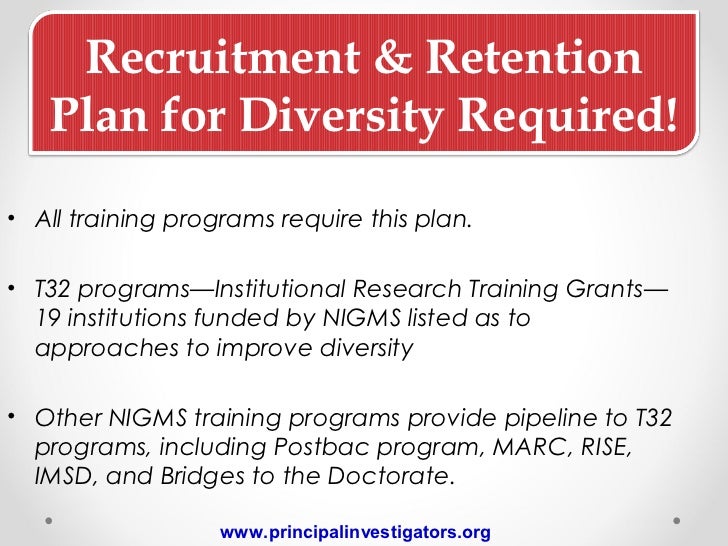 Recruitment & Retention Plan for Diversity Required!

• All training programs require this plan.

• T32 programs—Institutional Research Training Grants—19 institutions funded by NIGMS listed as to approaches to improve diversity

• Other NIGMS training programs provide pipeline to T32 programs, including Postbac program, MARC, RISE, IMSD, and Bridges to the Doctorate.

www.principalinvestigators.org